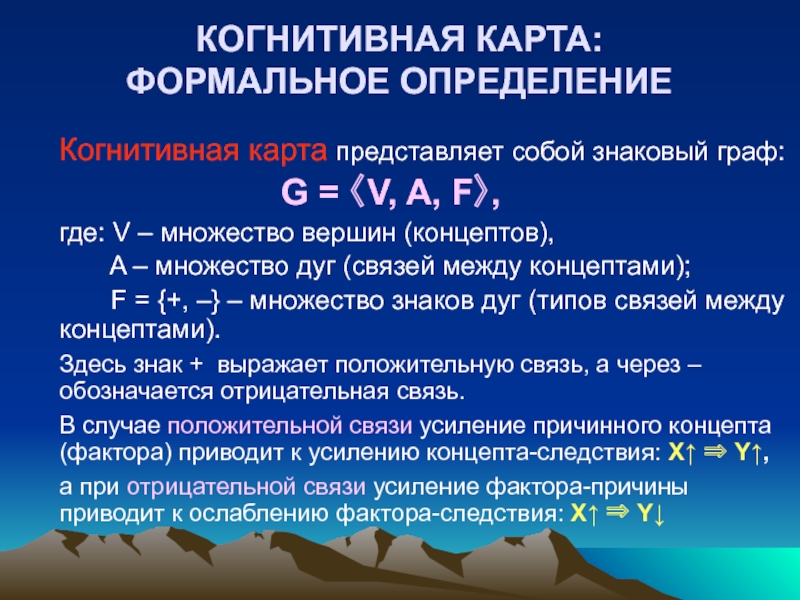 КОГНИТИВНАЯ КАРТА:
ФОРМАЛЬНОЕ ОПРЕДЕЛЕНИЕ

Когнитивная карта представляет собой знаковый граф:

$G = \langle V, A, F \rangle$,

где: V – множество вершин (концептов),

A – множество дуг (связей между концептами);

F = {+, –} – множество знаков дуг (типов связей между концептами).

Здесь знак + выражает положительную связь, а через – обозначается отрицательная связь.

В случае положительной связи усиление причинного концепта (фактора) приводит к усилению концепта-следствия: $X\uparrow \Rightarrow Y\uparrow$,

а при отрицательной связи усиление фактора-причины приводит к ослаблению фактора-следствия: $X\uparrow \Rightarrow Y\downarrow$